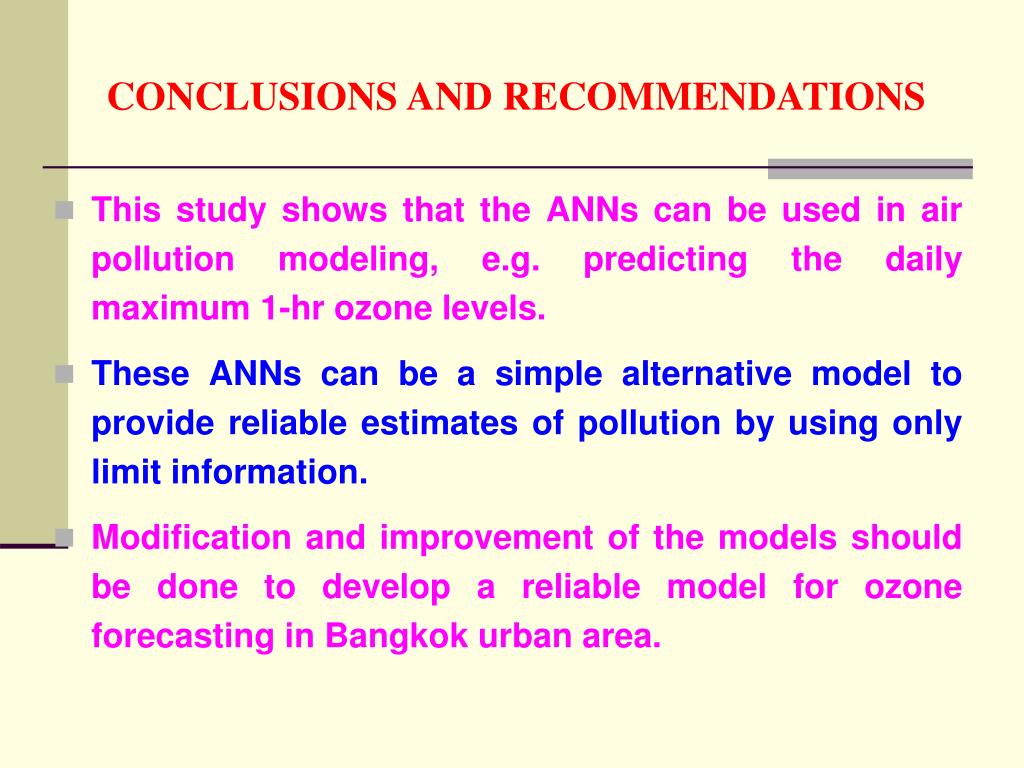 CONCLUSIONS AND RECOMMENDATIONS

This study shows that the ANNs can be used in air pollution modeling, e.g. predicting the daily maximum 1-hr ozone levels.

These ANNs can be a simple alternative model to provide reliable estimates of pollution by using only limit information.

Modification and improvement of the models should be done to develop a reliable model for ozone forecasting in Bangkok urban area.